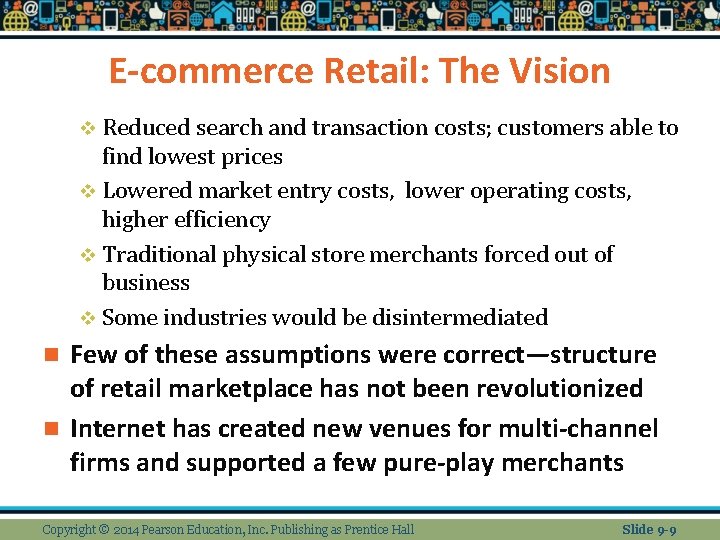 E-commerce Retail: The Vision

❖ Reduced search and transaction costs; customers able to find lowest prices

❖ Lowered market entry costs, lower operating costs, higher efficiency

❖ Traditional physical store merchants forced out of business

❖ Some industries would be disintermediated

■ Few of these assumptions were correct—structure of retail marketplace has not been revolutionized

■ Internet has created new venues for multi-channel firms and supported a few pure-play merchants

Copyright © 2014 Pearson Education, Inc. Publishing as Prentice Hall

Slide 9-9